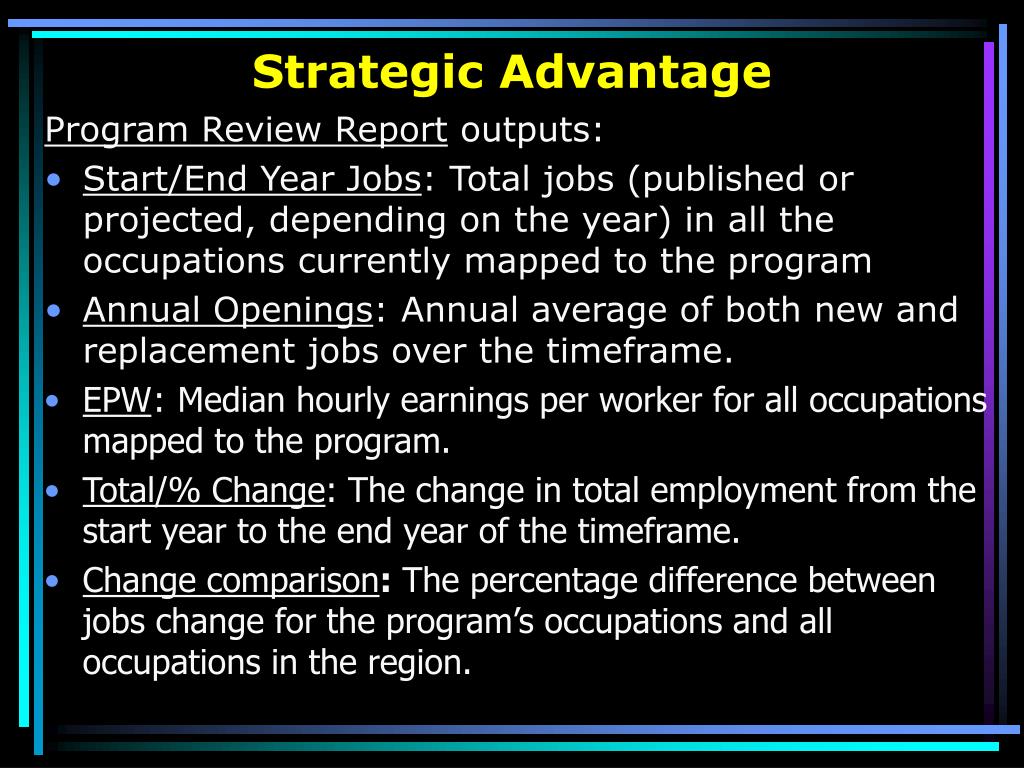 Strategic Advantage

Program Review Report outputs:

• Start/End Year Jobs: Total jobs (published or projected, depending on the year) in all the occupations currently mapped to the program

• Annual Openings: Annual average of both new and replacement jobs over the timeframe.

• EPW: Median hourly earnings per worker for all occupations mapped to the program.

• Total/% Change: The change in total employment from the start year to the end year of the timeframe.

• Change comparison: The percentage difference between jobs change for the program's occupations and all occupations in the region.